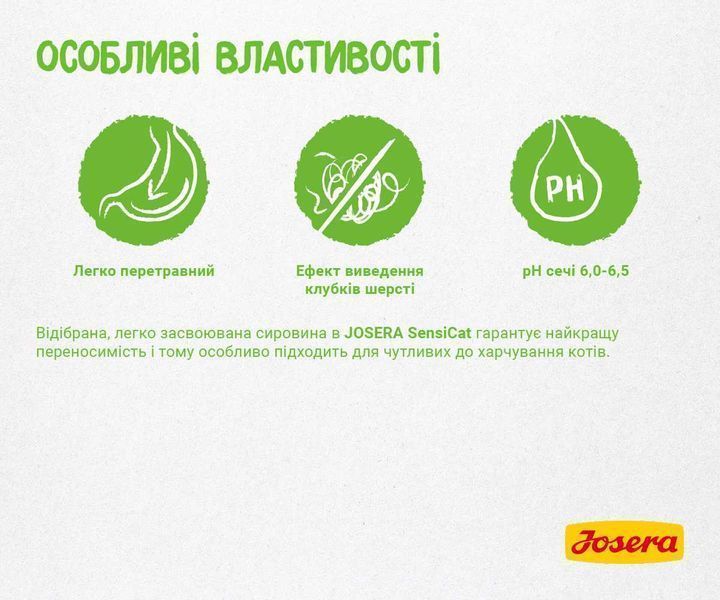 ОСОБЛИВІ ВЛАСТИВОСТІ

PH

Легко перетравний

Ефект виведення клубків шерсті

pH сечі 6,0-6,5

Відібрана, легко засвоювана сировина в JOSERA SensiCat гарантує найкращу переносимість і тому особливо підходить для чутливих до харчування котів.

Josera